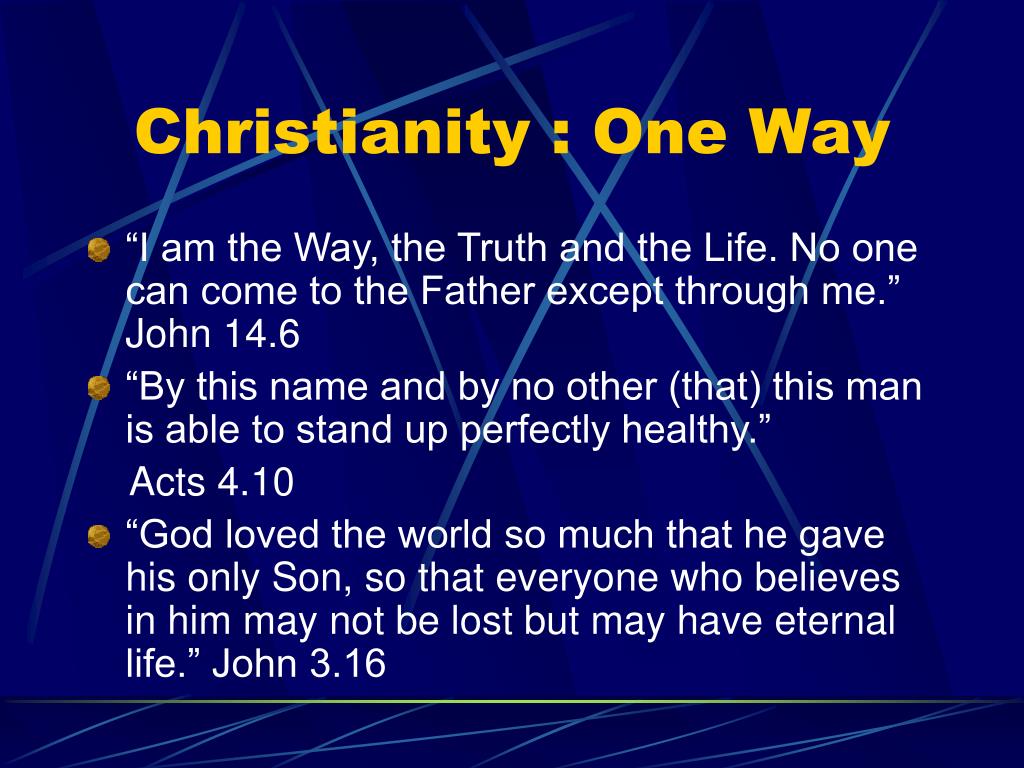 Christianity : One Way

“I am the Way, the Truth and the Life. No one can come to the Father except through me.” John 14.6

“By this name and by no other (that) this man is able to stand up perfectly healthy.”

Acts 4.10

“God loved the world so much that he gave his only Son, so that everyone who believes in him may not be lost but may have eternal life.” John 3.16